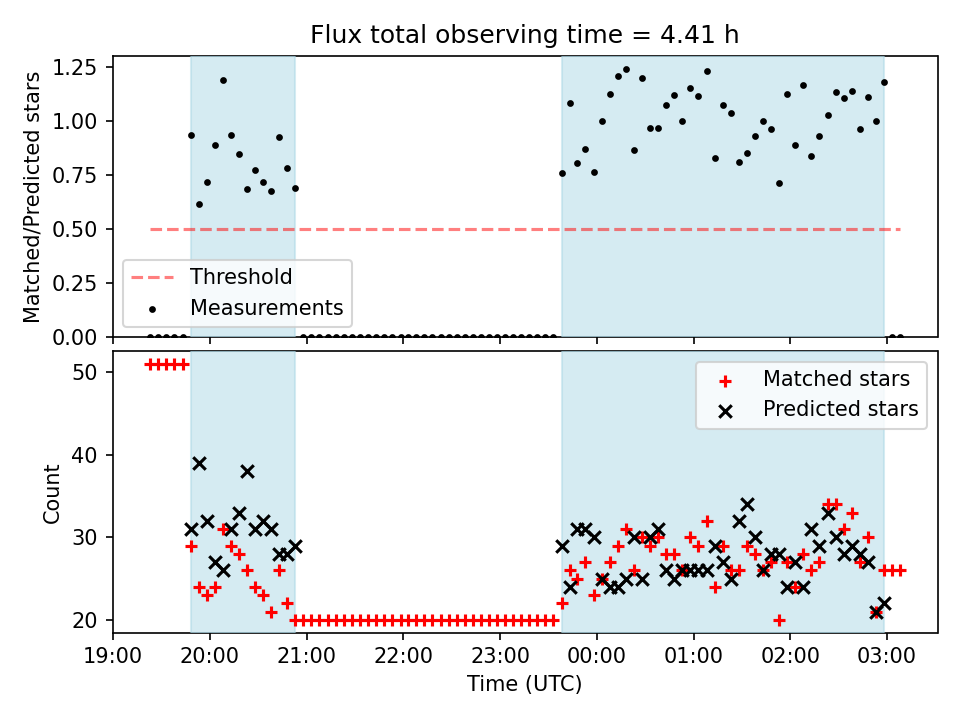 Flux total observing time = 4.41 h

Matched/Predicted stars

1.25
1.00
0.75
0.50
0.25
0.00

Threshold
Measurements

Count

50
40
30
20

Matched stars
Predicted stars

19:00 20:00 21:00 22:00 23:00 00:00 01:00 02:00 03:00

Time (UTC)